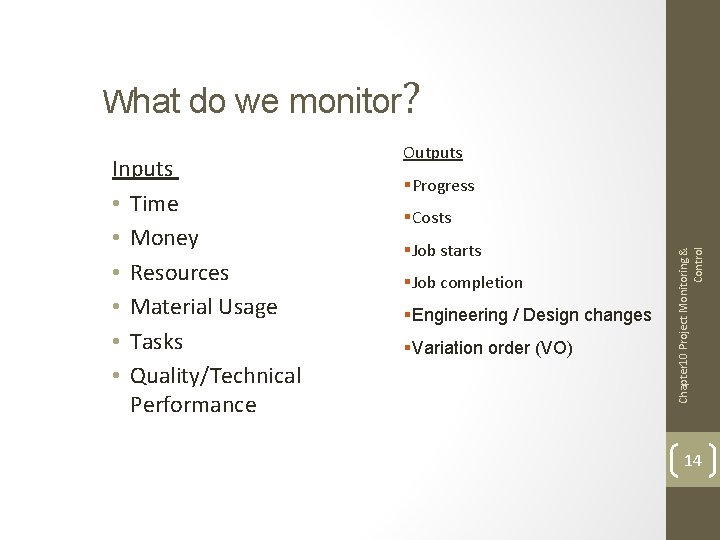 What do we monitor?

Inputs
• Time
• Money
• Resources
• Material Usage
• Tasks
• Quality/Technical Performance

Outputs
▪ Progress
▪ Costs
▪ Job starts
▪ Job completion
▪ Engineering / Design changes
▪ Variation order (VO)

Chapter10 Project Monitoring & Control

14